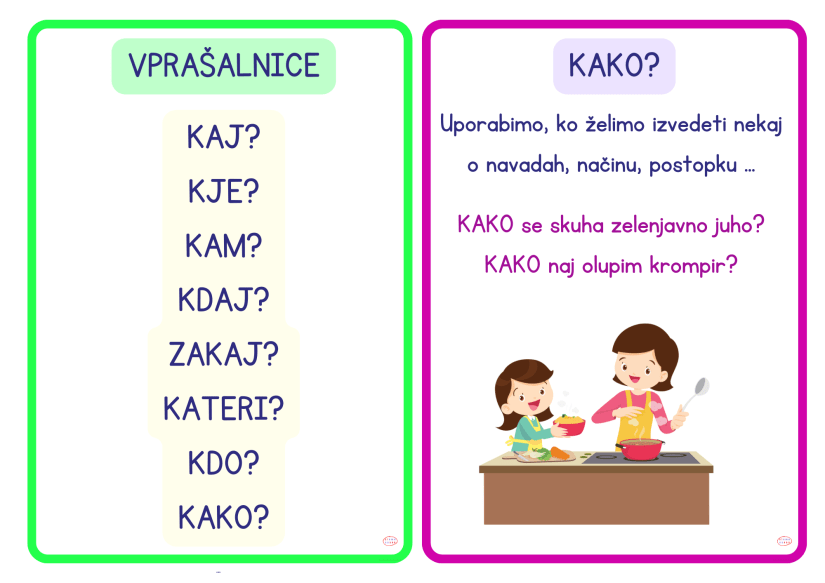 VPRAŠALNICE

KAJ?
KJE?
KAM?
KDAJ?
ZAKAJ?
KATERI?
KDO?
KAKO?

KAKO?

Uporabimo, ko želimo izvedeti nekaj o navadah, načinu, postopku ...

KAKO se skuha zelenjavno juho?
KAKO naj olupim krompir?